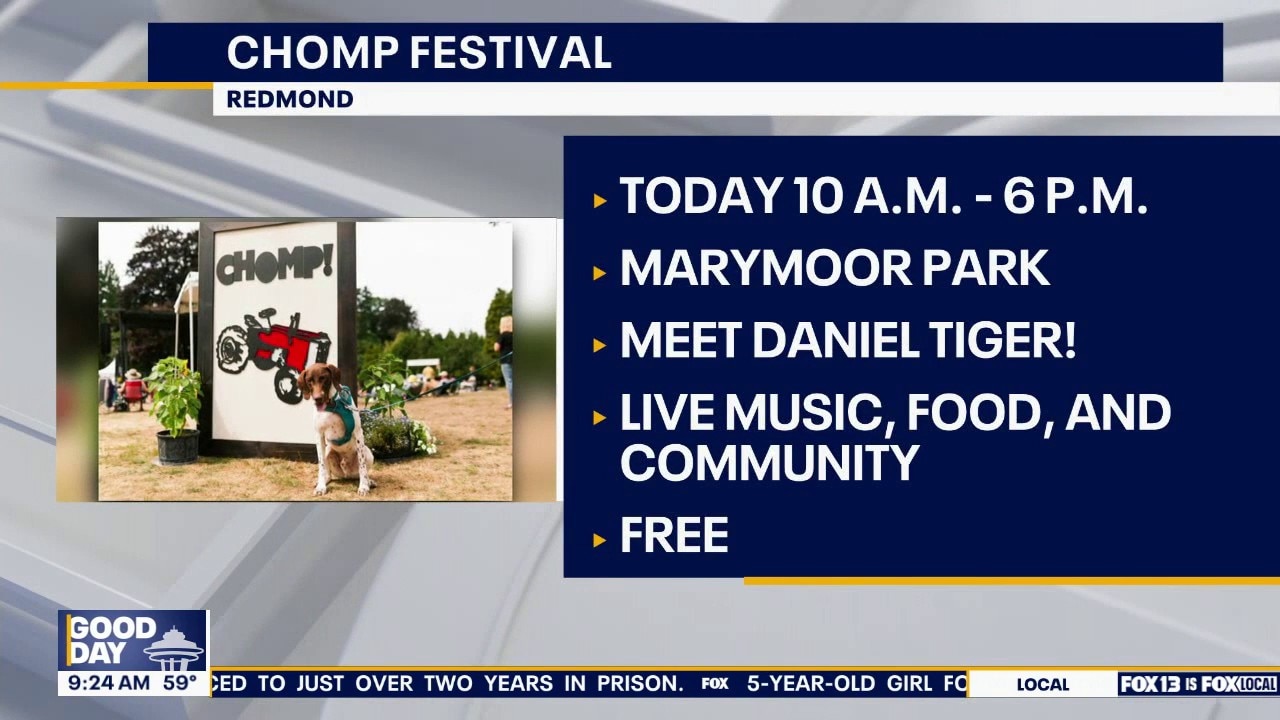 CHOMP FESTIVAL
REDMOND

CHOMP!

TODAY 10 A.M. - 6 P.M.
MARYMOOR PARK
MEET DANIEL TIGER!
LIVE MUSIC, FOOD, AND COMMUNITY
FREE

GOOD DAY
9:24 AM 59°
CED TO JUST OVER TWO YEARS IN PRISON. FOX 5-YEAR-OLD GIRL FO
LOCAL
FOX 13 IS FOX LOCAL